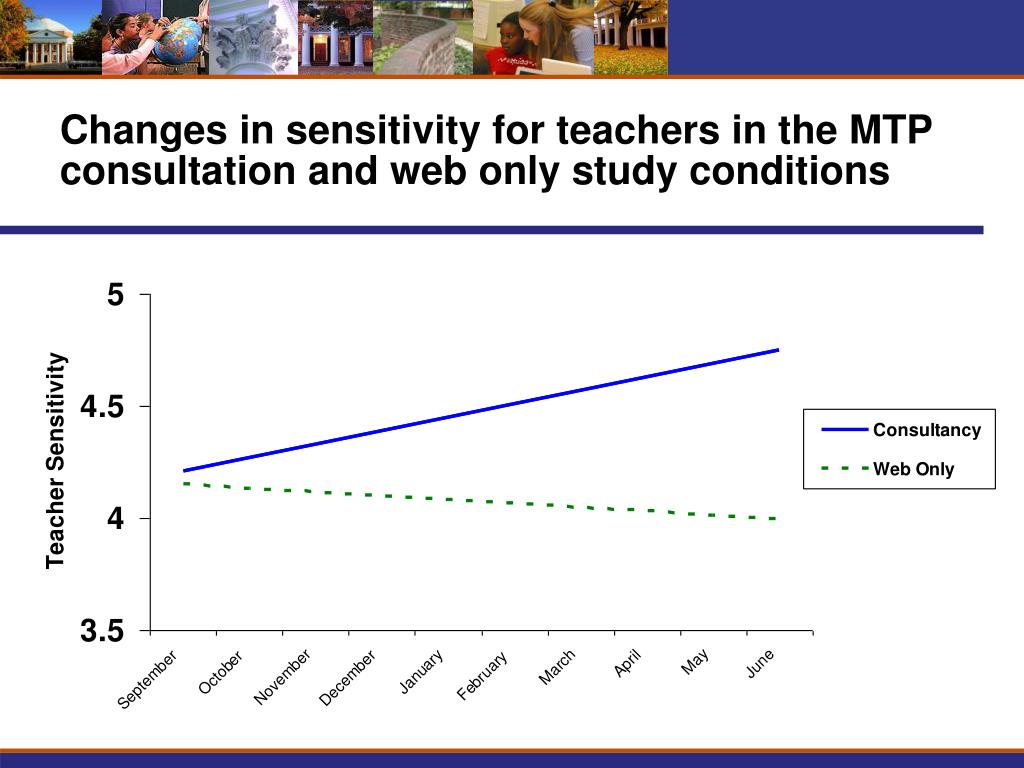 Changes in sensitivity for teachers in the MTP consultation and web only study conditions

Teacher Sensitivity

5
4.5
4
3.5

September
October
November
December
January
February
March
April
May
June

Consultancy
Web Only